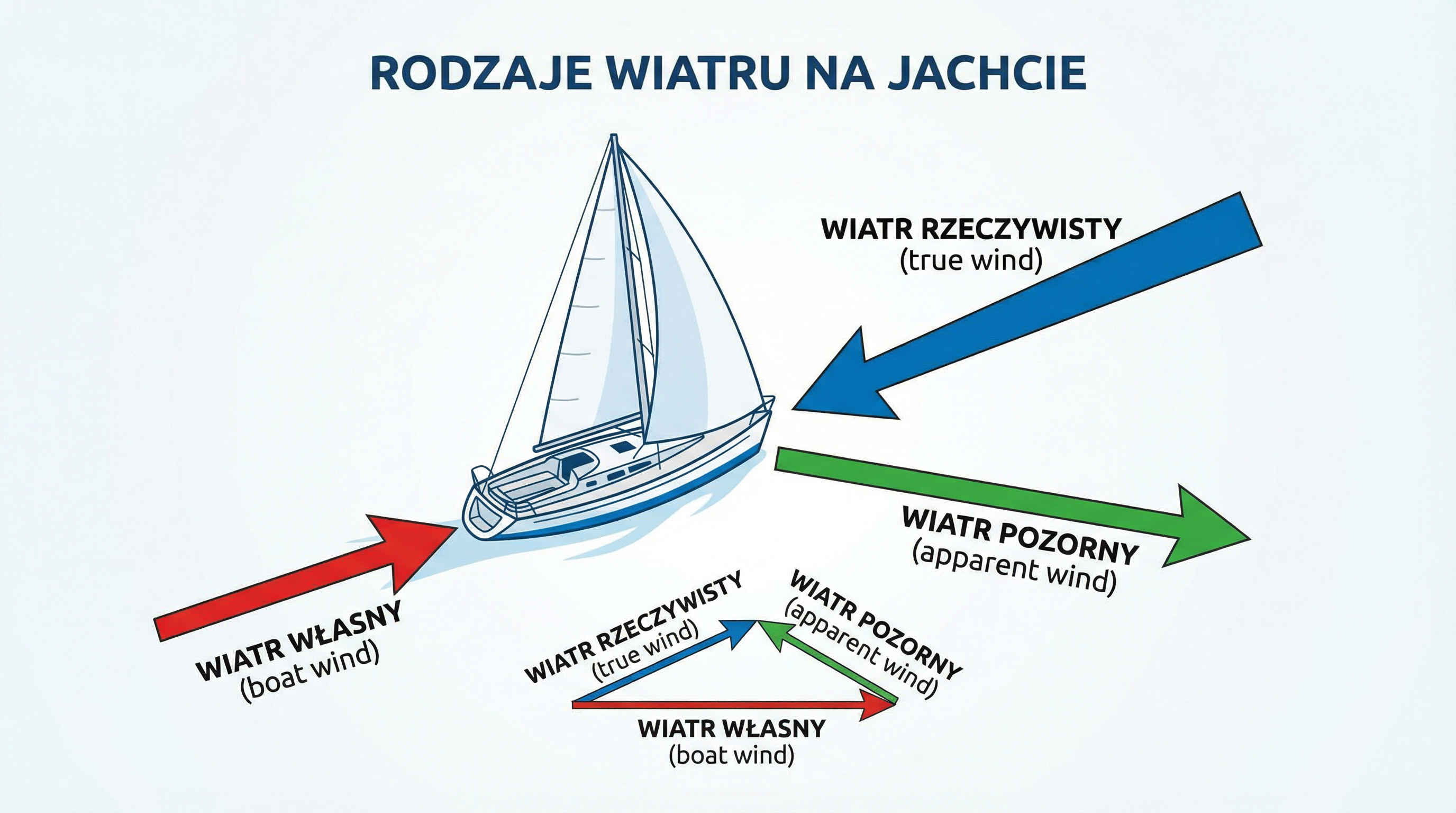 RODZAJE WIATRU NA JACHCIE

WIATR RZECZYWISTY
(true wind)

WIATR POZORNY
(apparent wind)

WIATR WŁASNY
(boat wind)

WIATR RZECZYWISTY
(true wind)

WIATR POZORNY
(apparent wind)

WIATR WŁASNY
(boat wind)